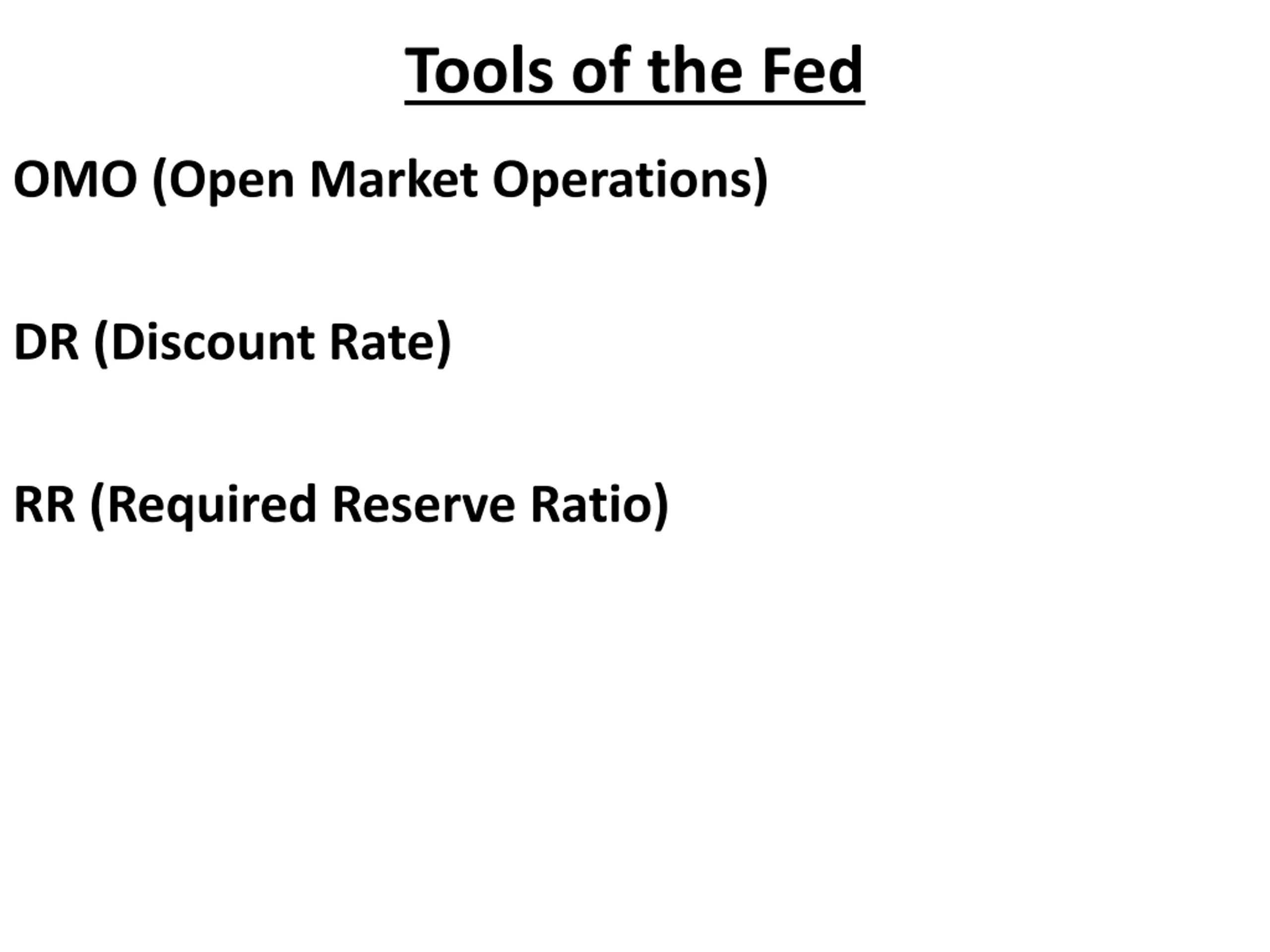 Tools of the Fed

OMO (Open Market Operations)

DR (Discount Rate)

RR (Required Reserve Ratio)